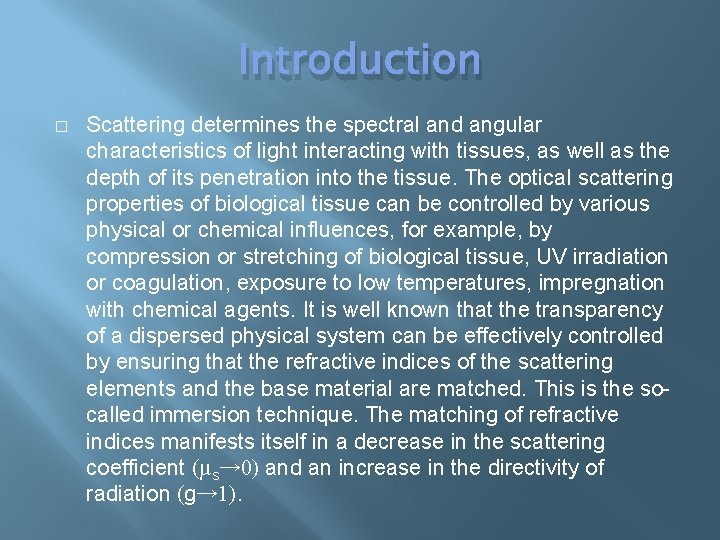 Introduction

□ Scattering determines the spectral and angular characteristics of light interacting with tissues, as well as the depth of its penetration into the tissue. The optical scattering properties of biological tissue can be controlled by various physical or chemical influences, for example, by compression or stretching of biological tissue, UV irradiation or coagulation, exposure to low temperatures, impregnation with chemical agents. It is well known that the transparency of a dispersed physical system can be effectively controlled by ensuring that the refractive indices of the scattering elements and the base material are matched. This is the so-called immersion technique. The matching of refractive indices manifests itself in a decrease in the scattering coefficient ($\mu_s \to 0$) and an increase in the directivity of radiation ($g \to 1$).